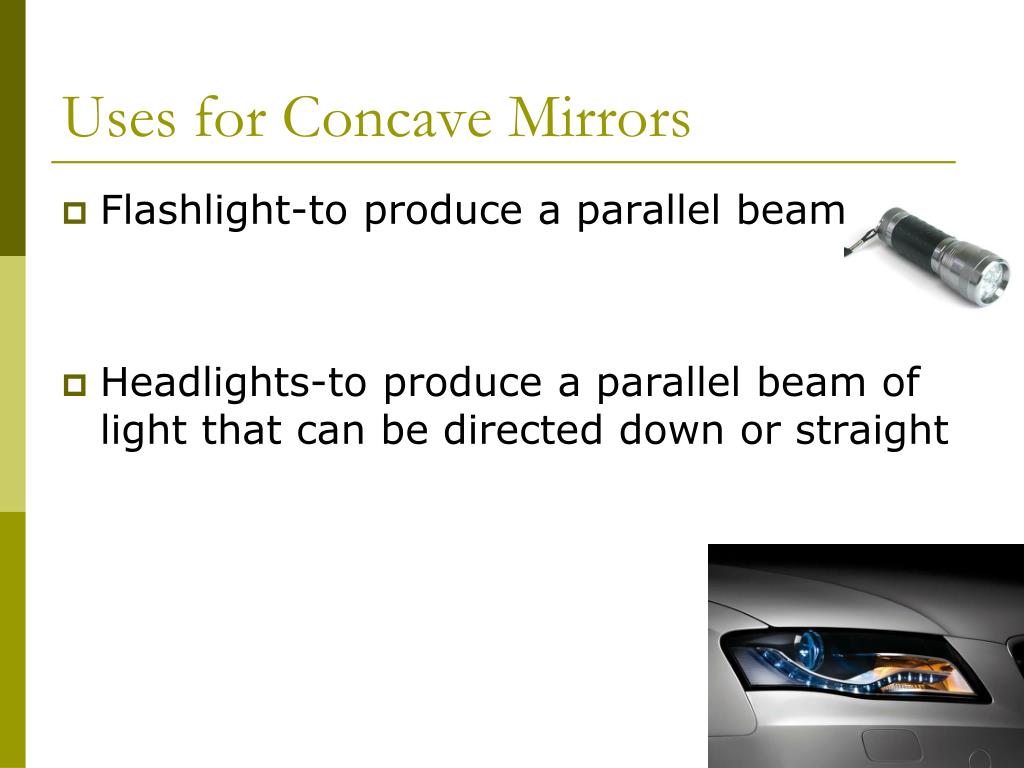 Uses for Concave Mirrors

Flashlight-to produce a parallel beam

Headlights-to produce a parallel beam of light that can be directed down or straight